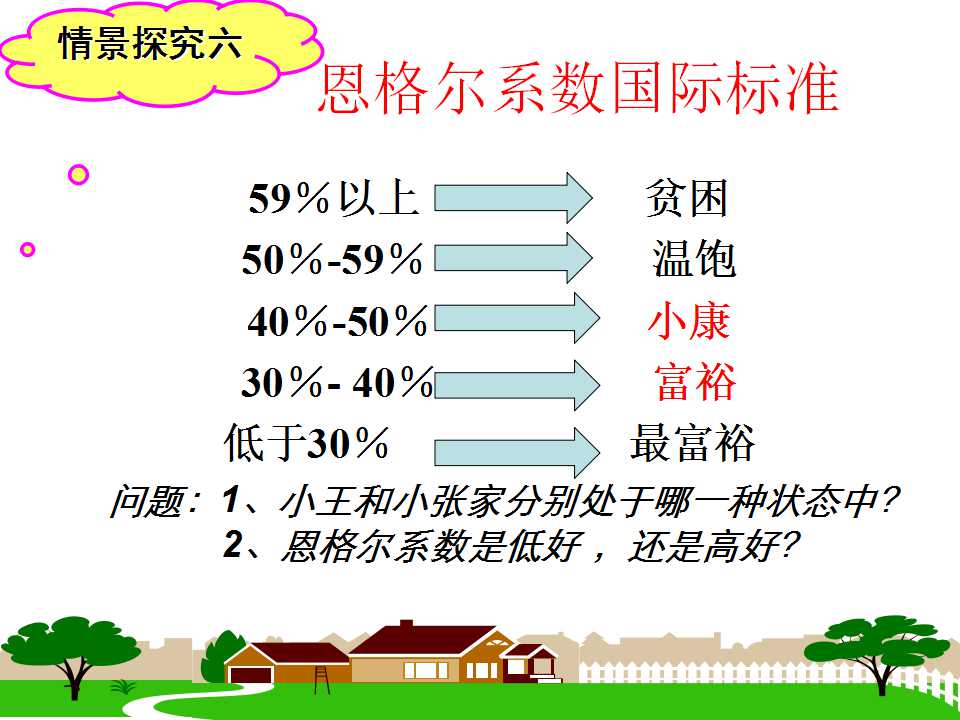 情景探究六

恩格尔系数国际标准

59％以上 贫困
50％-59％ 温饱
40％-50％ 小康
30％- 40％ 富裕
低于30％ 最富裕

问题：1、小王和小张家分别处于哪一种状态中？
2、恩格尔系数是低好，还是高好？